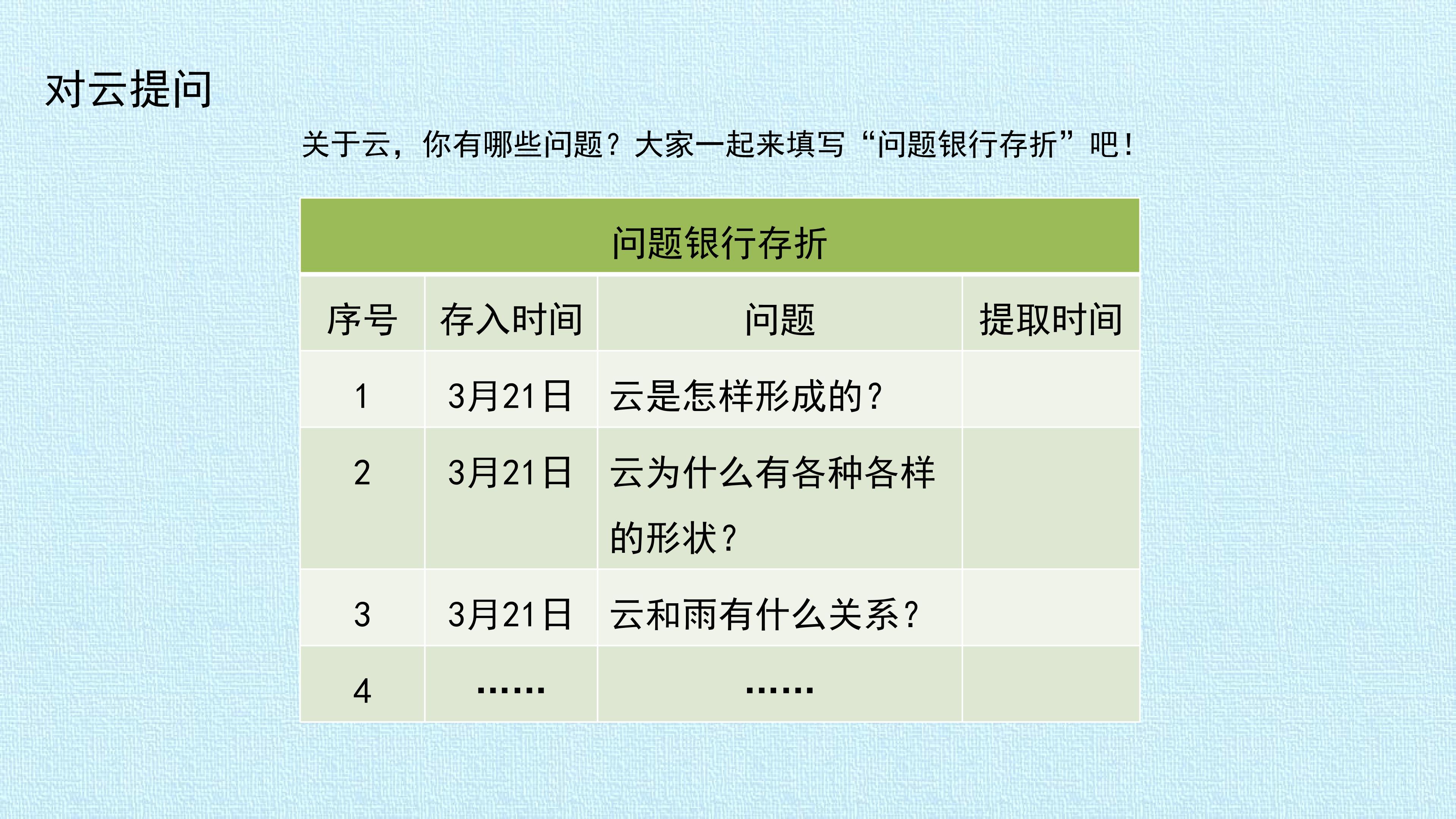 对云提问

关于云，你有哪些问题？大家一起来填写“问题银行存折”吧！

| 问题银行存折 | | | |
|---|---|---|---|
| 序号 | 存入时间 | 问题 | 提取时间 |
| 1 | 3月21日 | 云是怎样形成的？ | |
| 2 | 3月21日 | 云为什么有各种各样的形状？ | |
| 3 | 3月21日 | 云和雨有什么关系？ | |
| 4 | …… | …… | |